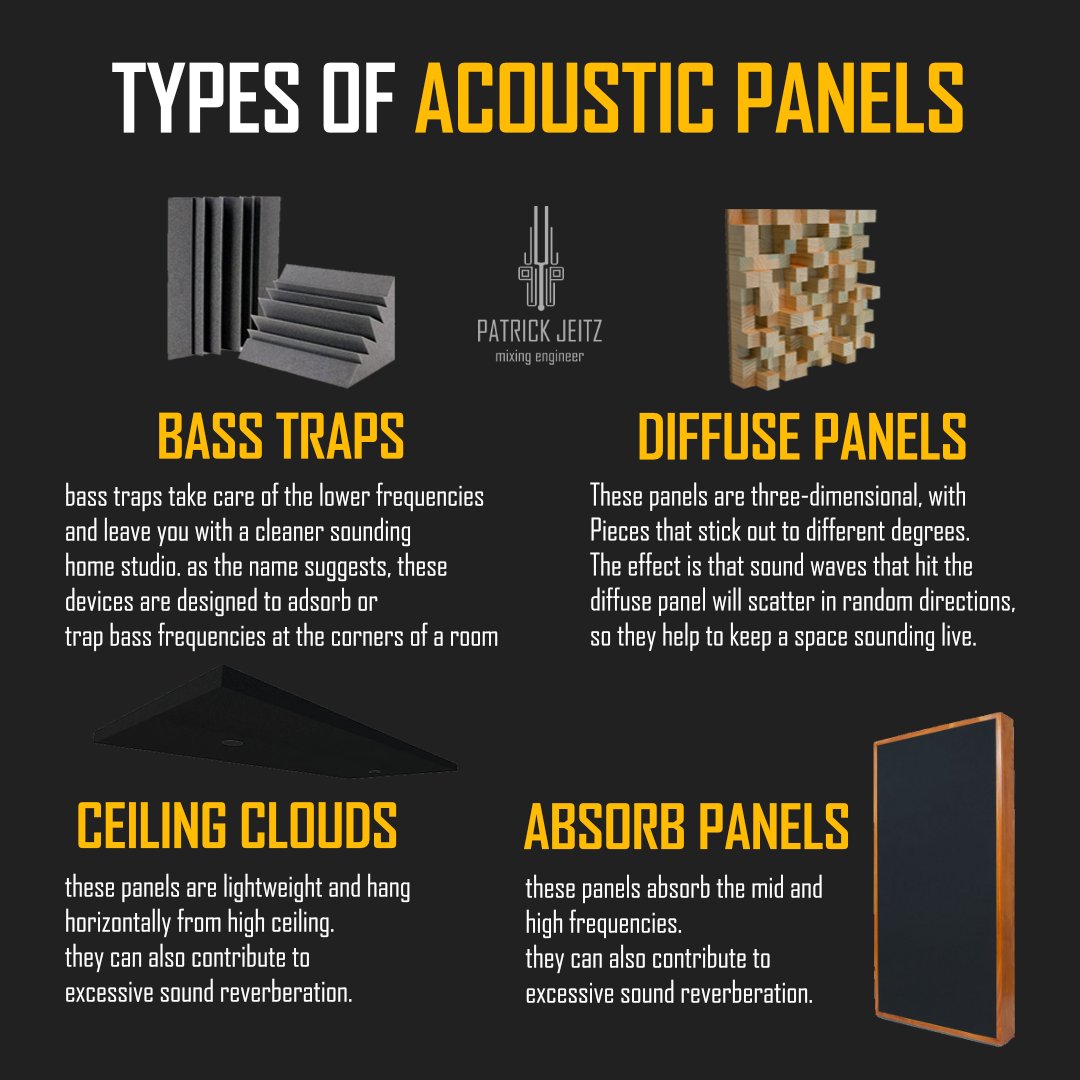 TYPES OF ACOUSTIC PANELS

PATRICK JEITZ
mixing engineer

BASS TRAPS

bass traps take care of the lower frequencies and leave you with a cleaner sounding home studio. as the name suggests, these devices are designed to adsorb or trap bass frequencies at the corners of a room

DIFFUSE PANELS

These panels are three-dimensional, with Pieces that stick out to different degrees. The effect is that sound waves that hit the diffuse panel will scatter in random directions, so they help to keep a space sounding live.

CEILING CLOUDS

these panels are lightweight and hang horizontally from high ceiling. they can also contribute to excessive sound reverberation.

ABSORB PANELS

these panels absorb the mid and high frequencies. they can also contribute to excessive sound reverberation.